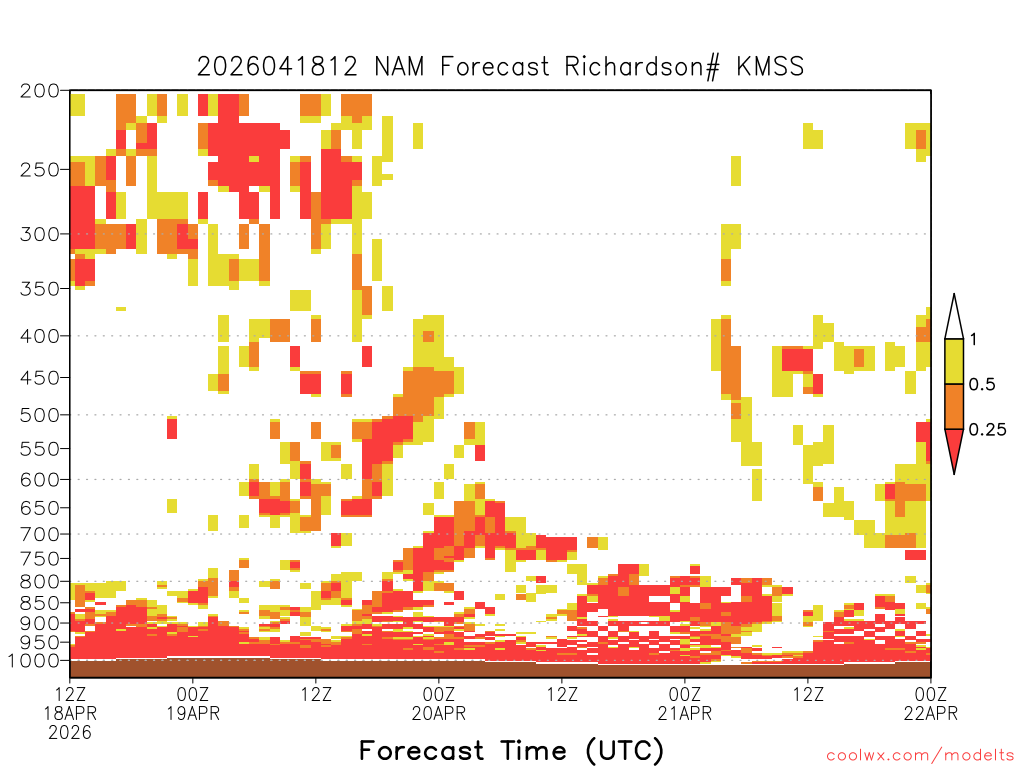 2026041812 NAM Forecast Richardson# KMSS

200
250
300
350
400
450
500
550
600
650
700
750
800
850
900
950
1000

1
0.5
0.25

12Z
18APR
2026
00Z
19APR
12Z
00Z
20APR
12Z
00Z
21APR
12Z
00Z
22APR

Forecast Time (UTC)

coolwx.com/modelts